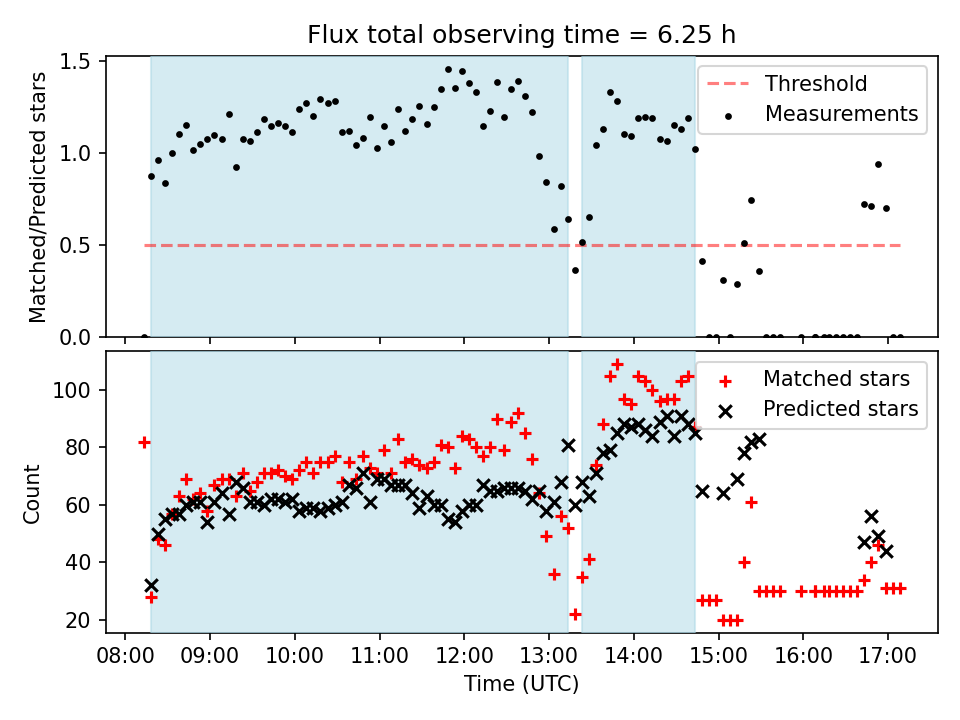 Flux total observing time = 6.25 h

Matched/Predicted stars

1.5
1.0
0.5
0.0

Threshold
Measurements

Count

100
80
60
40
20

Matched stars
Predicted stars

08:00 09:00 10:00 11:00 12:00 13:00 14:00 15:00 16:00 17:00

Time (UTC)